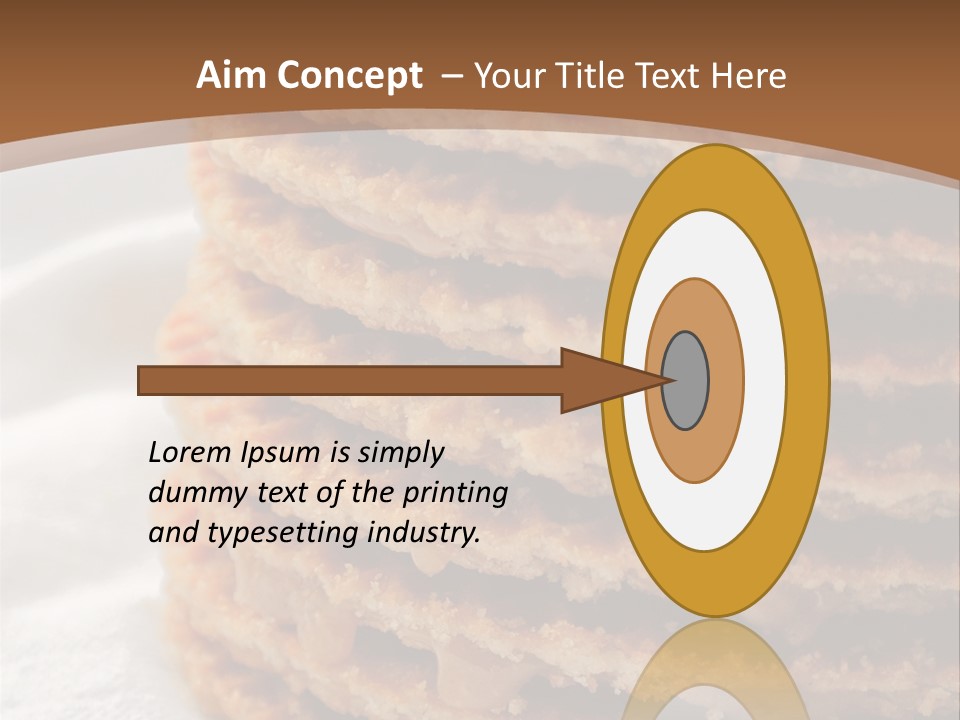 Aim Concept – Your Title Text Here

Lorem Ipsum is simply dummy text of the printing and typesetting industry.